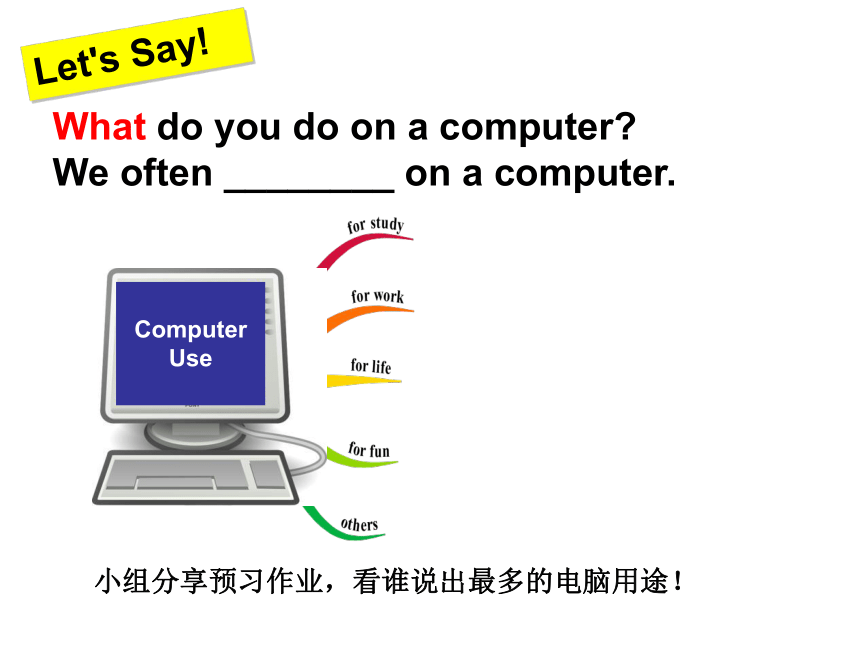 Let's Say!

What do you do on a computer?
We often ________ on a computer.

Computer Use

for study

for work

for life

for fun

others

小组分享预习作业，看谁说出最多的电脑用途！